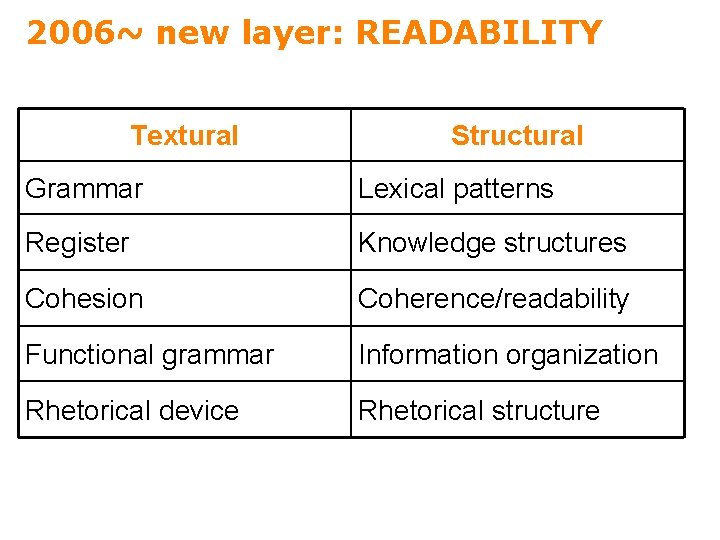 2006~ new layer: READABILITY

| Textural | Structural |
|---|---|
| Grammar | Lexical patterns |
| Register | Knowledge structures |
| Cohesion | Coherence/readability |
| Functional grammar | Information organization |
| Rhetorical device | Rhetorical structure |